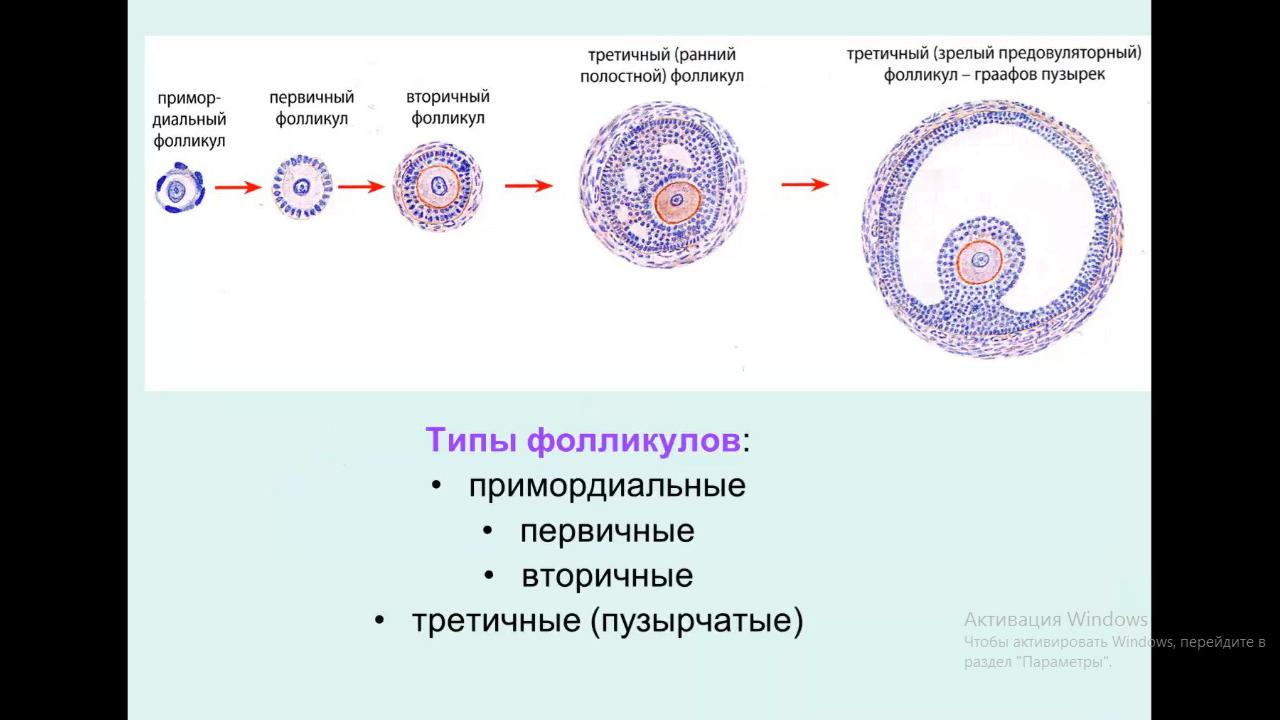 примордиальный фолликул

первичный фолликул

вторичный фолликул

третичный (ранний полостной) фолликул

третичный (зрелый предовуляторный) фолликул – граафов пузырек

Типы фолликулов:
• примордиальные
• первичные
• вторичные
• третичные (пузырчатые)

Активация Windows
Чтобы активировать Windows, перейдите в раздел "Параметры".